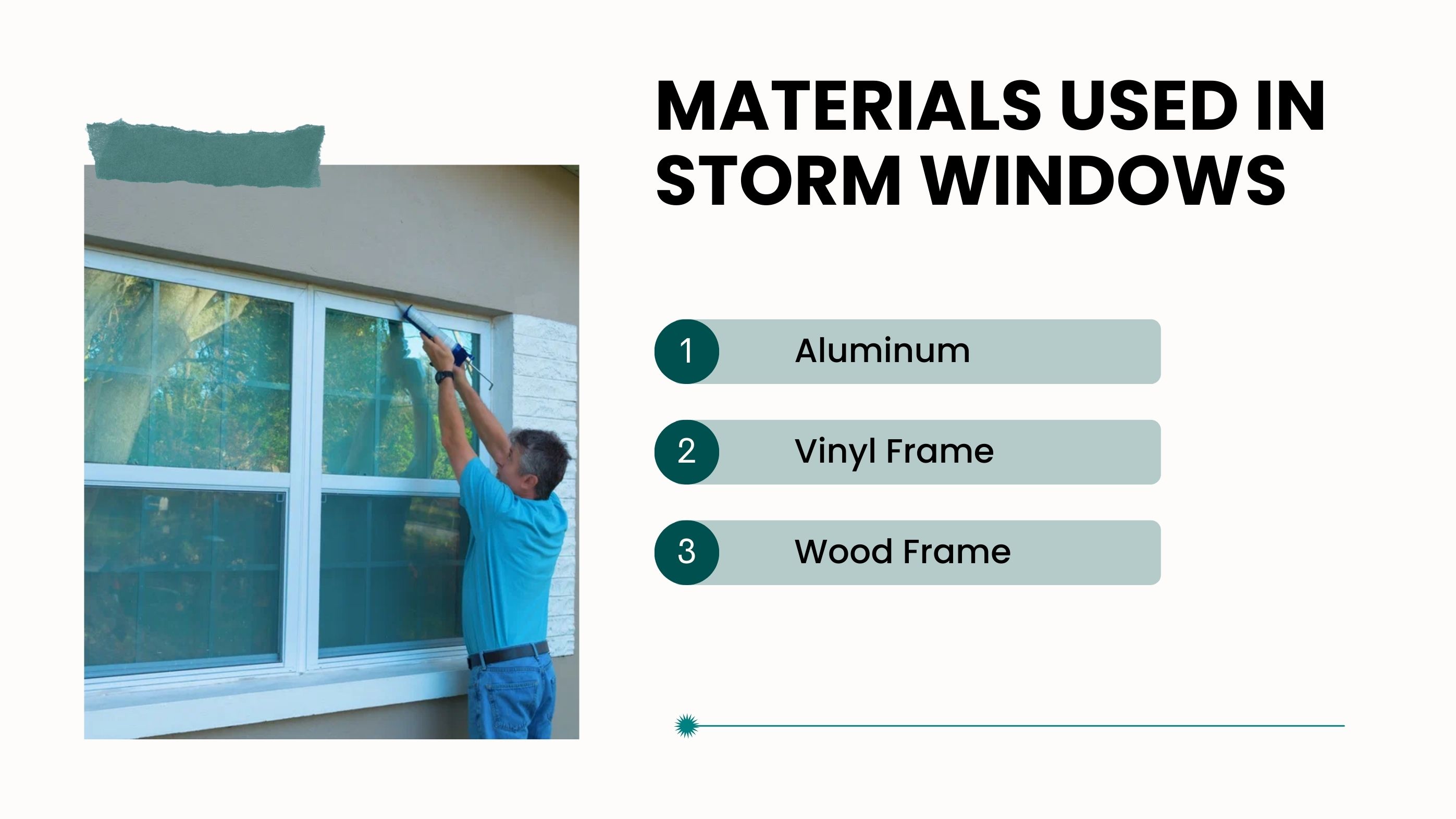 MATERIALS USED IN STORM WINDOWS

1 Aluminum

2 Vinyl Frame

3 Wood Frame